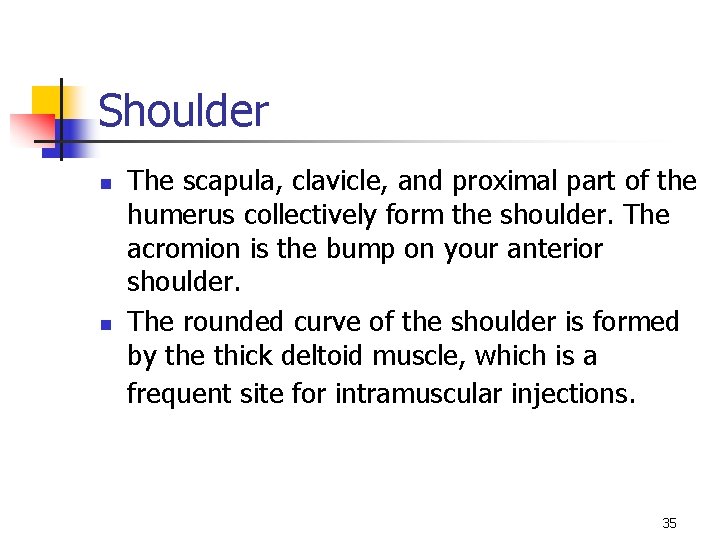 Shoulder

- The scapula, clavicle, and proximal part of the humerus collectively form the shoulder. The acromion is the bump on your anterior shoulder.
- The rounded curve of the shoulder is formed by the thick deltoid muscle, which is a frequent site for intramuscular injections.

35